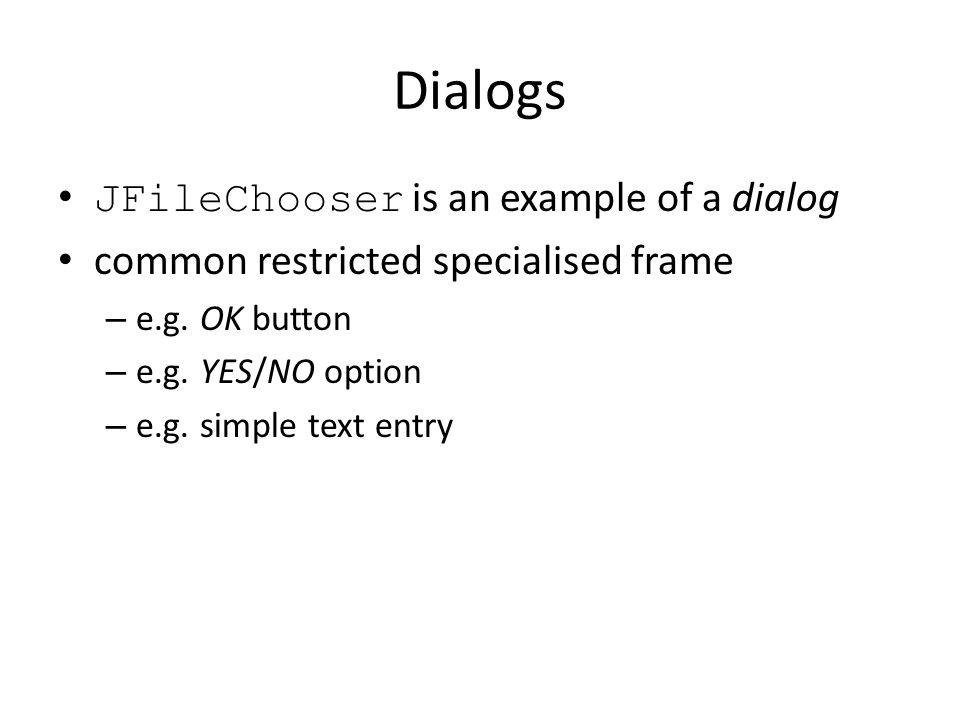 Dialogs

• JFileChooser is an example of a dialog
• common restricted specialised frame
– e.g. OK button
– e.g. YES/NO option
– e.g. simple text entry